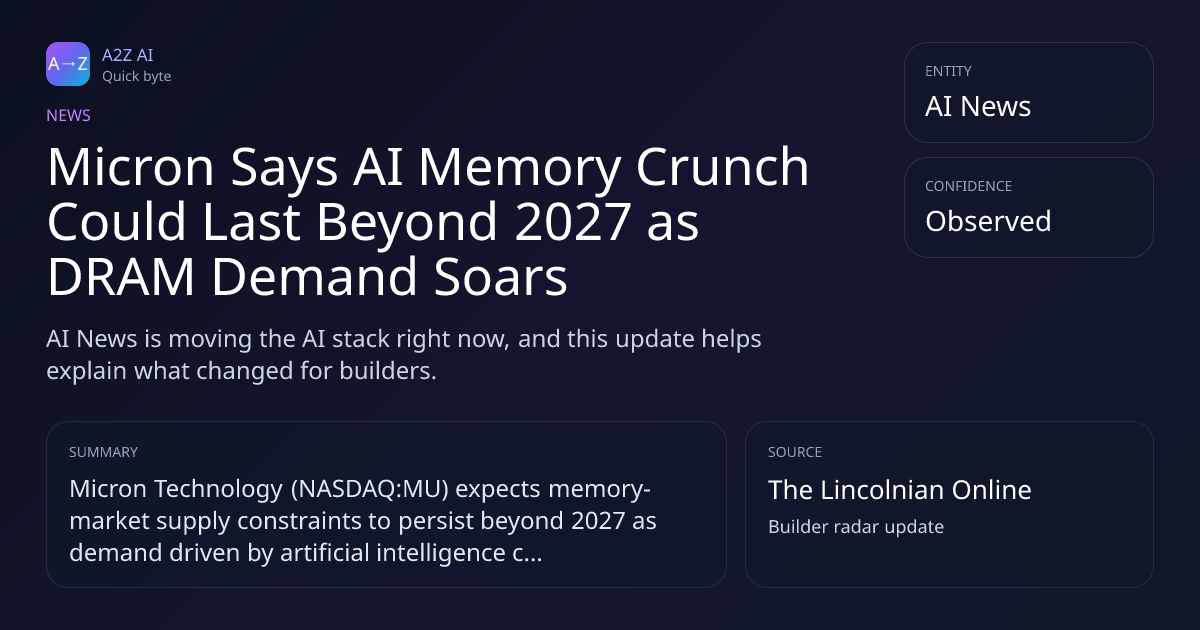 A→Z

A2Z AI
Quick byte

NEWS

Micron Says AI Memory Crunch Could Last Beyond 2027 as DRAM Demand Soars

AI News is moving the AI stack right now, and this update helps explain what changed for builders.

ENTITY
AI News

CONFIDENCE
Observed

SUMMARY
Micron Technology (NASDAQ:MU) expects memory-market supply constraints to persist beyond 2027 as demand driven by artificial intelligence c...

SOURCE
The Lincolnian Online
Builder radar update